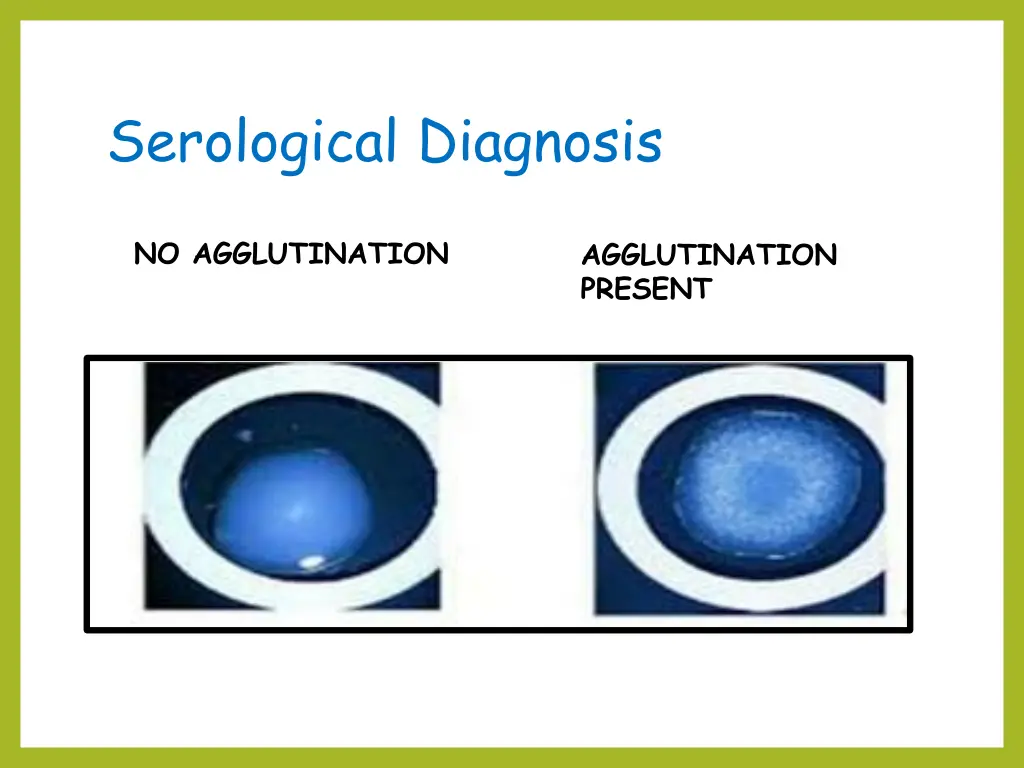 Serological Diagnosis

NO AGGLUTINATION

AGGLUTINATION PRESENT